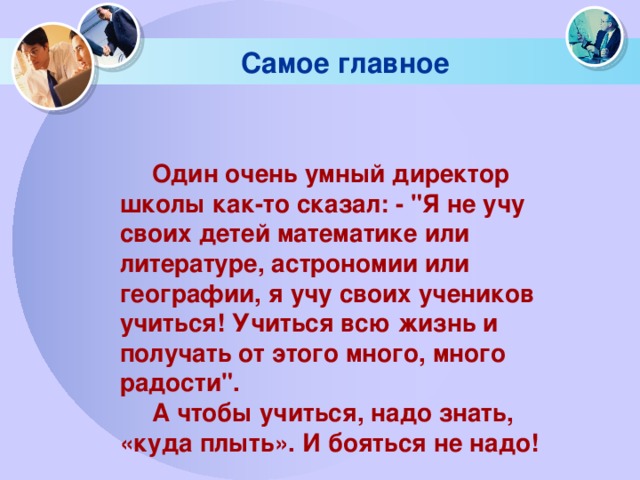 Самое главное

Один очень умный директор школы как-то сказал: - "Я не учу своих детей математике или литературе, астрономии или географии, я учу своих учеников учиться! Учиться всю жизнь и получать от этого много, много радости".

А чтобы учиться, надо знать, «куда плыть». И бояться не надо!